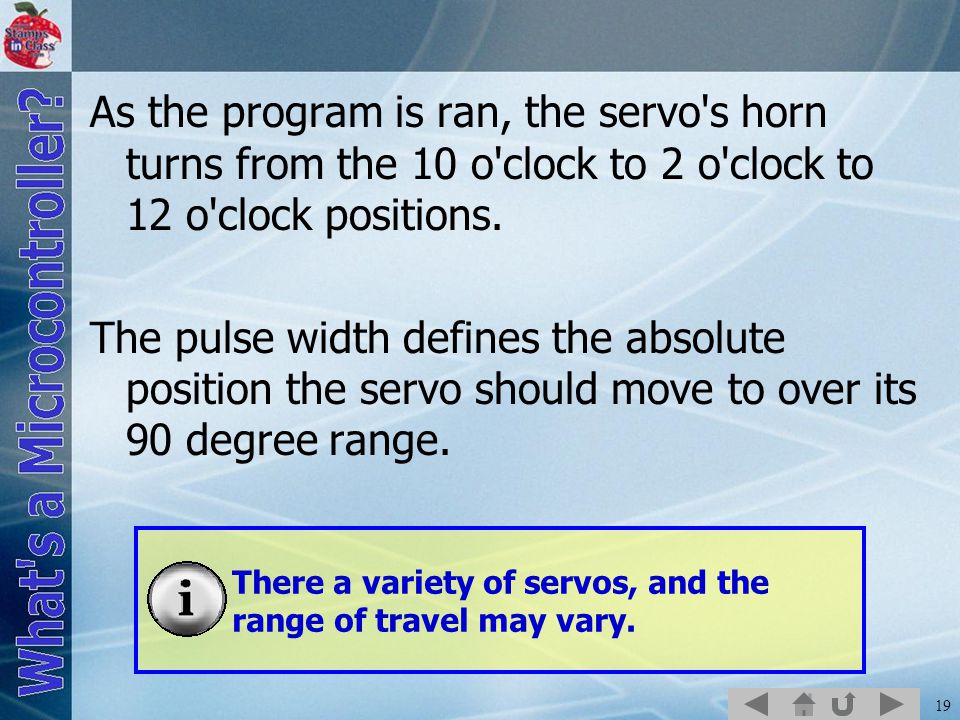 Stamps in Class

What's a Microcontroller?

As the program is ran, the servo's horn turns from the 10 o'clock to 2 o'clock to 12 o'clock positions.

The pulse width defines the absolute position the servo should move to over its 90 degree range.

i

There a variety of servos, and the range of travel may vary.

19